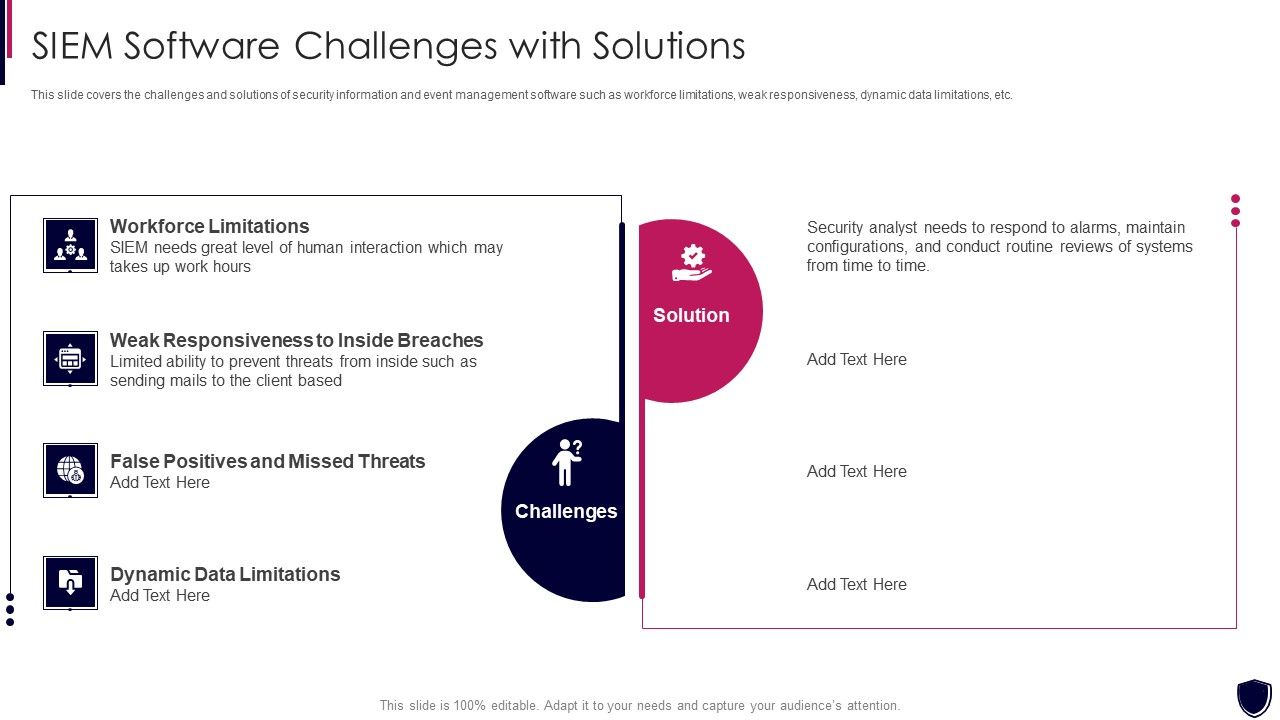 SIEM Software Challenges with Solutions

This slide covers the challenges and solutions of security information and event management software such as workforce limitations, weak responsiveness, dynamic data limitations, etc.

Workforce Limitations
SIEM needs great level of human interaction which may takes up work hours

Weak Responsiveness to Inside Breaches
Limited ability to prevent threats from inside such as sending mails to the client based

False Positives and Missed Threats
Add Text Here

Dynamic Data Limitations
Add Text Here

Challenges

Solution

Security analyst needs to respond to alarms, maintain configurations, and conduct routine reviews of systems from time to time.

Add Text Here

Add Text Here

Add Text Here

This slide is 100% editable. Adapt it to your needs and capture your audience's attention.